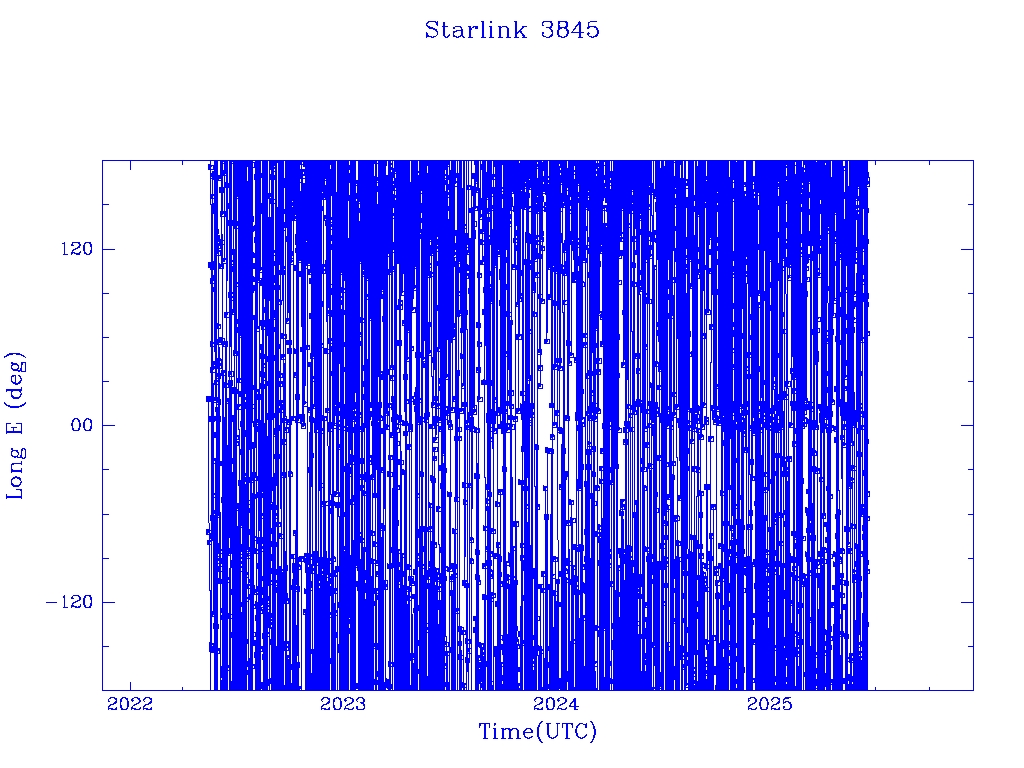 Starlink 3845

Long E (deg)

120

00

−120

2022

2023

2024

2025

Time(UTC)